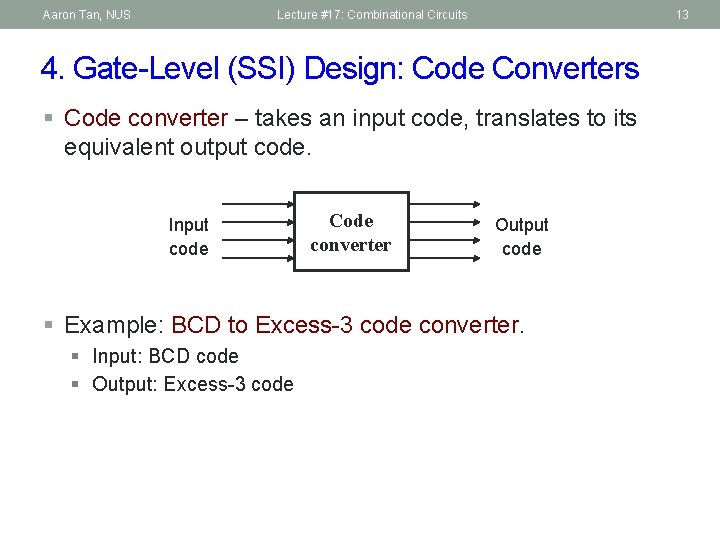 Aaron Tan, NUS Lecture #17: Combinational Circuits 13

4. Gate-Level (SSI) Design: Code Converters

▪ Code converter – takes an input code, translates to its equivalent output code.

Input code

Code converter

Output code

▪ Example: BCD to Excess-3 code converter.
▪ Input: BCD code
▪ Output: Excess-3 code